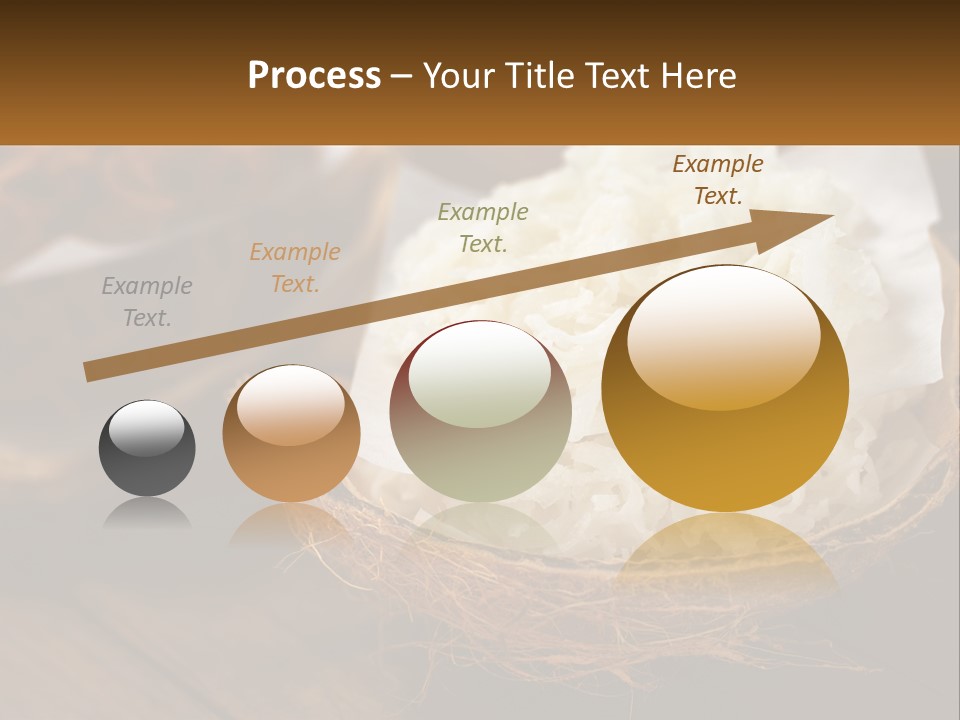 Process – Your Title Text Here

Example Text.

Example Text.

Example Text.

Example Text.